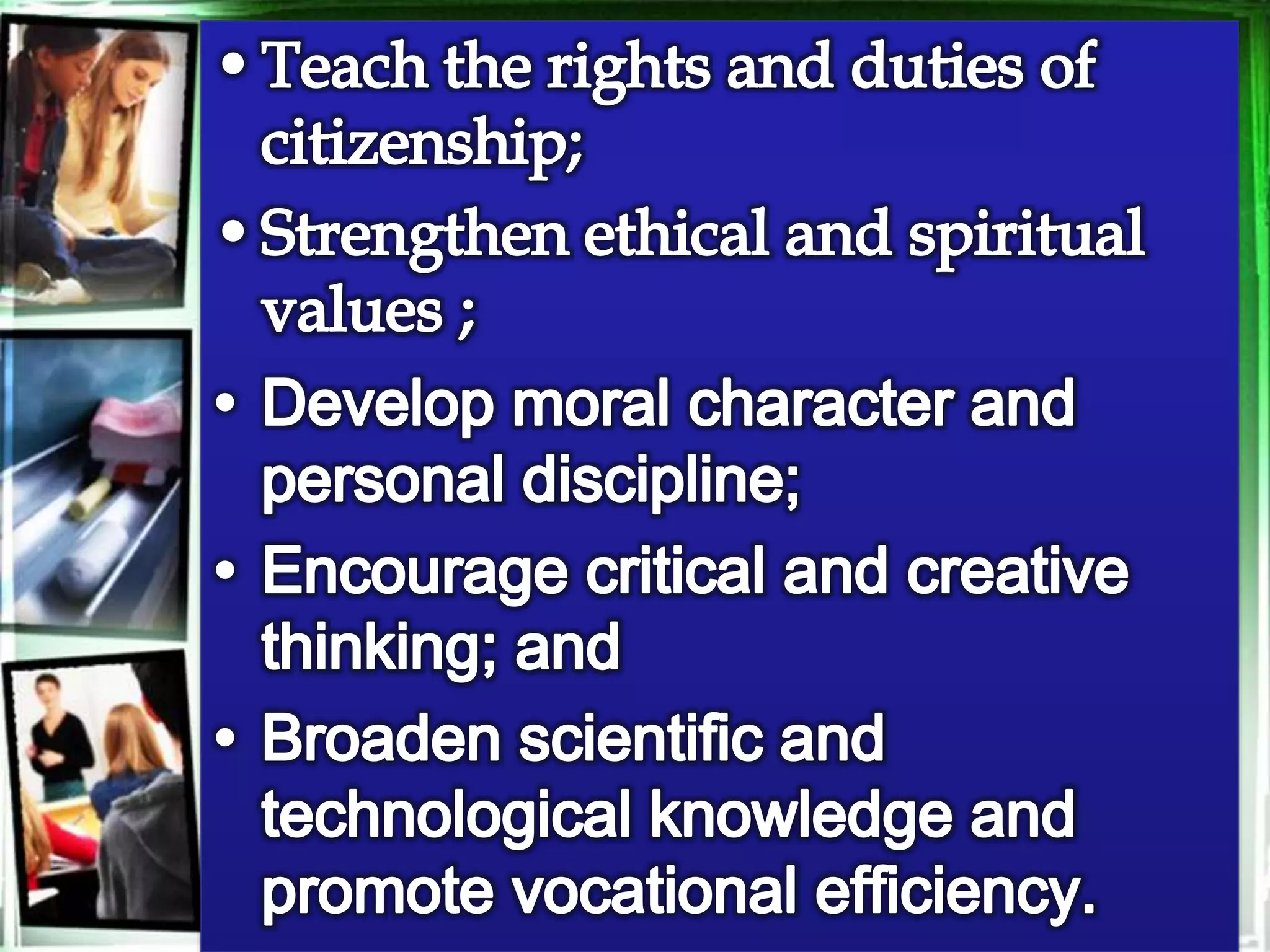 • Teach the rights and duties of citizenship;

• Strengthen ethical and spiritual values ;

• Develop moral character and personal discipline;

• Encourage critical and creative thinking; and

• Broaden scientific and technological knowledge and promote vocational efficiency.